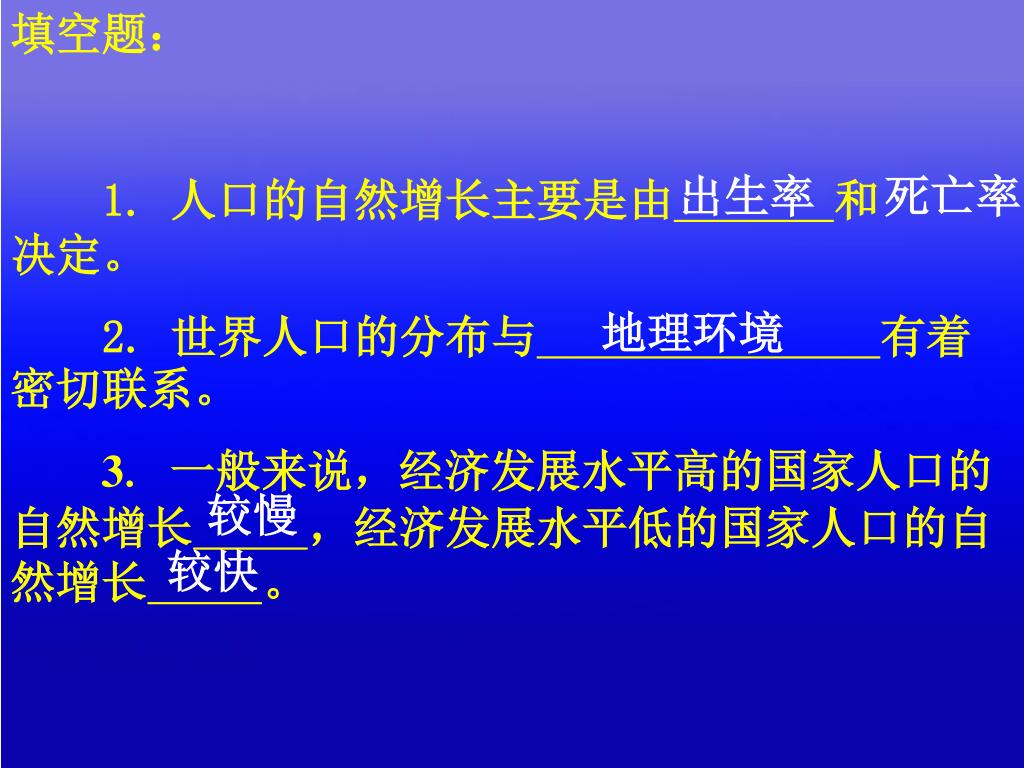 填空题：

1. 人口的自然增长主要是由出生率和死亡率决定。

2. 世界人口的分布与地理环境有着密切联系。

3. 一般来说，经济发展水平高的国家人口的自然增长较慢，经济发展水平低的国家人口的自然增长较快。